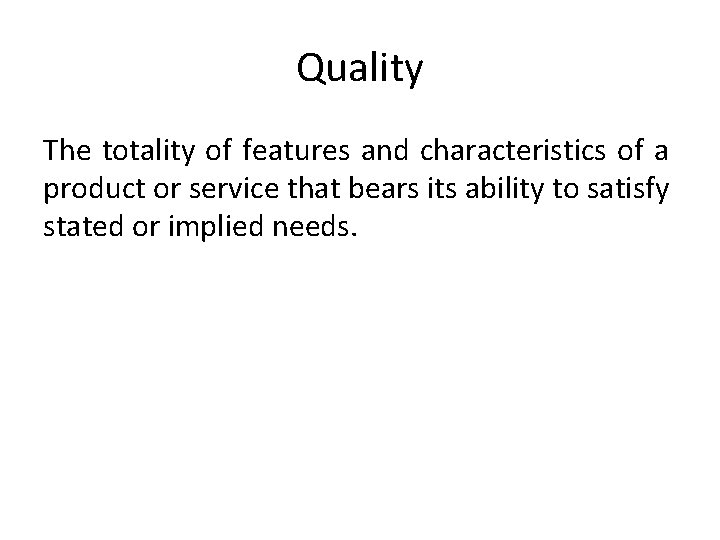 Quality

The totality of features and characteristics of a product or service that bears its ability to satisfy stated or implied needs.